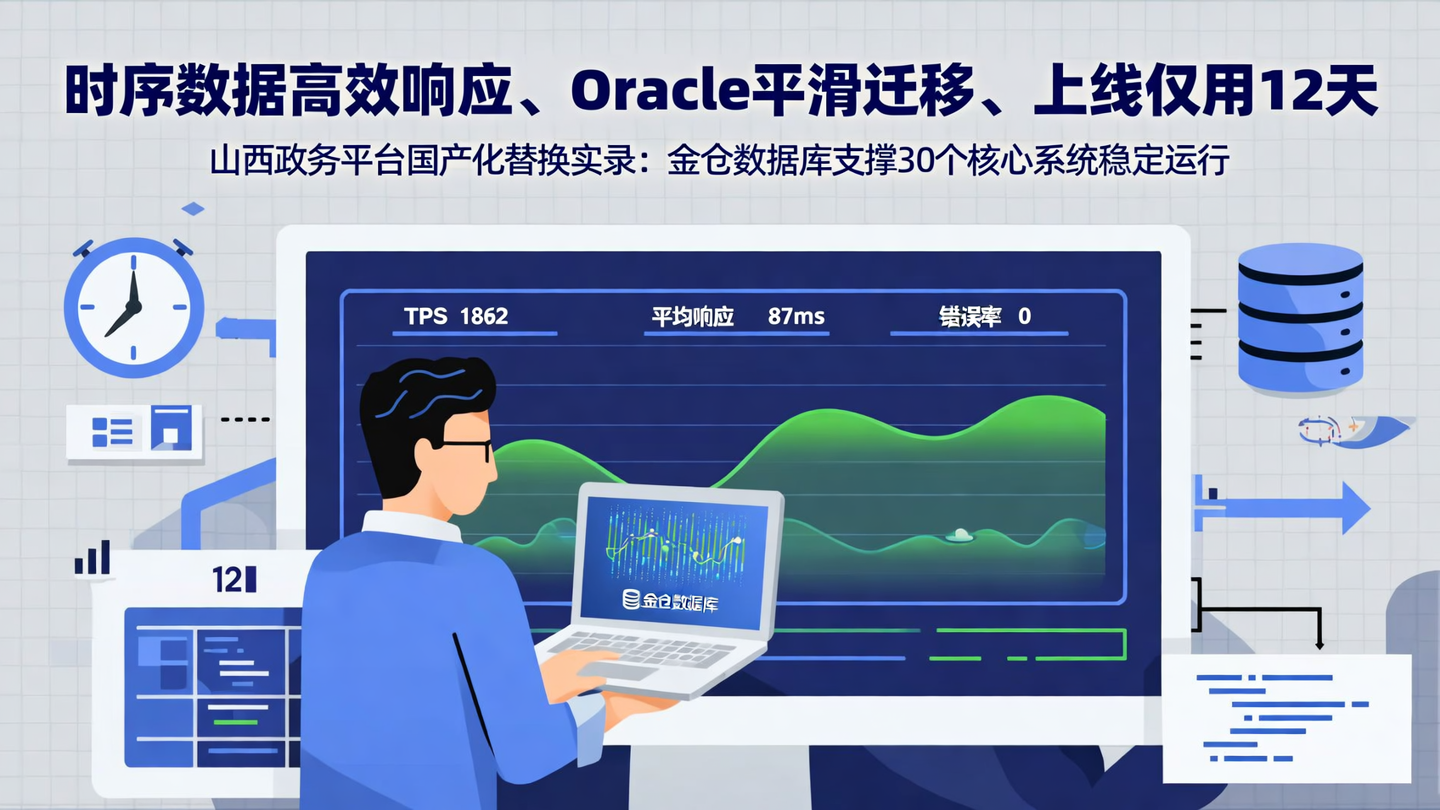 时序数据高效响应、Oracle平滑迁移、上线仅用12天

山西政务平台国产化替换实录：金仓数据库支撑30个核心系统稳定运行

TPS 1862

平均响应 87ms

错误率 0

12

金仓数据库